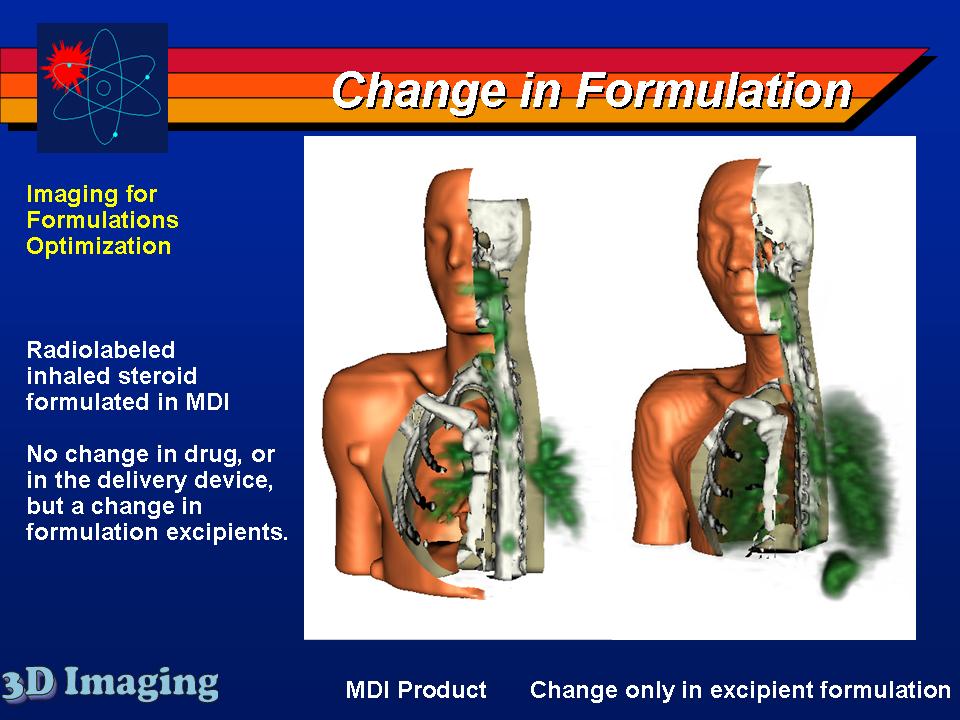 Change in Formulation

Imaging for Formulations Optimization

Radiolabeled inhaled steroid formulated in MDI

No change in drug, or in the delivery device, but a change in formulation excipients.

3D Imaging

MDI Product

Change only in excipient formulation